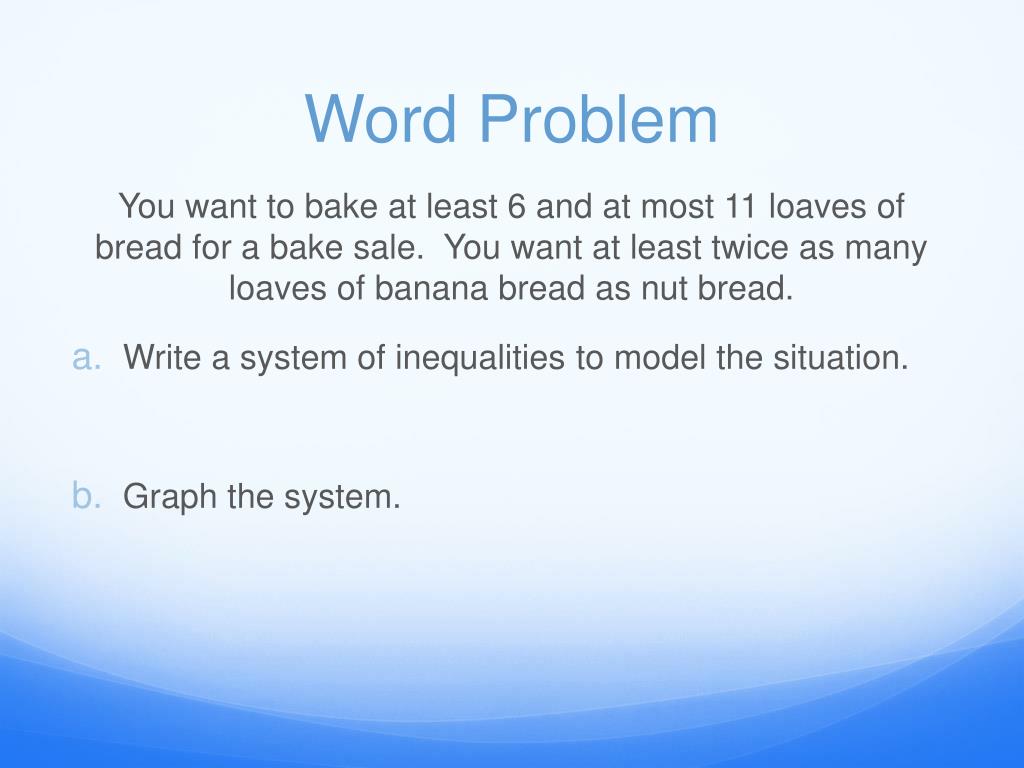 Word Problem

You want to bake at least 6 and at most 11 loaves of bread for a bake sale. You want at least twice as many loaves of banana bread as nut bread.

a. Write a system of inequalities to model the situation.

b. Graph the system.